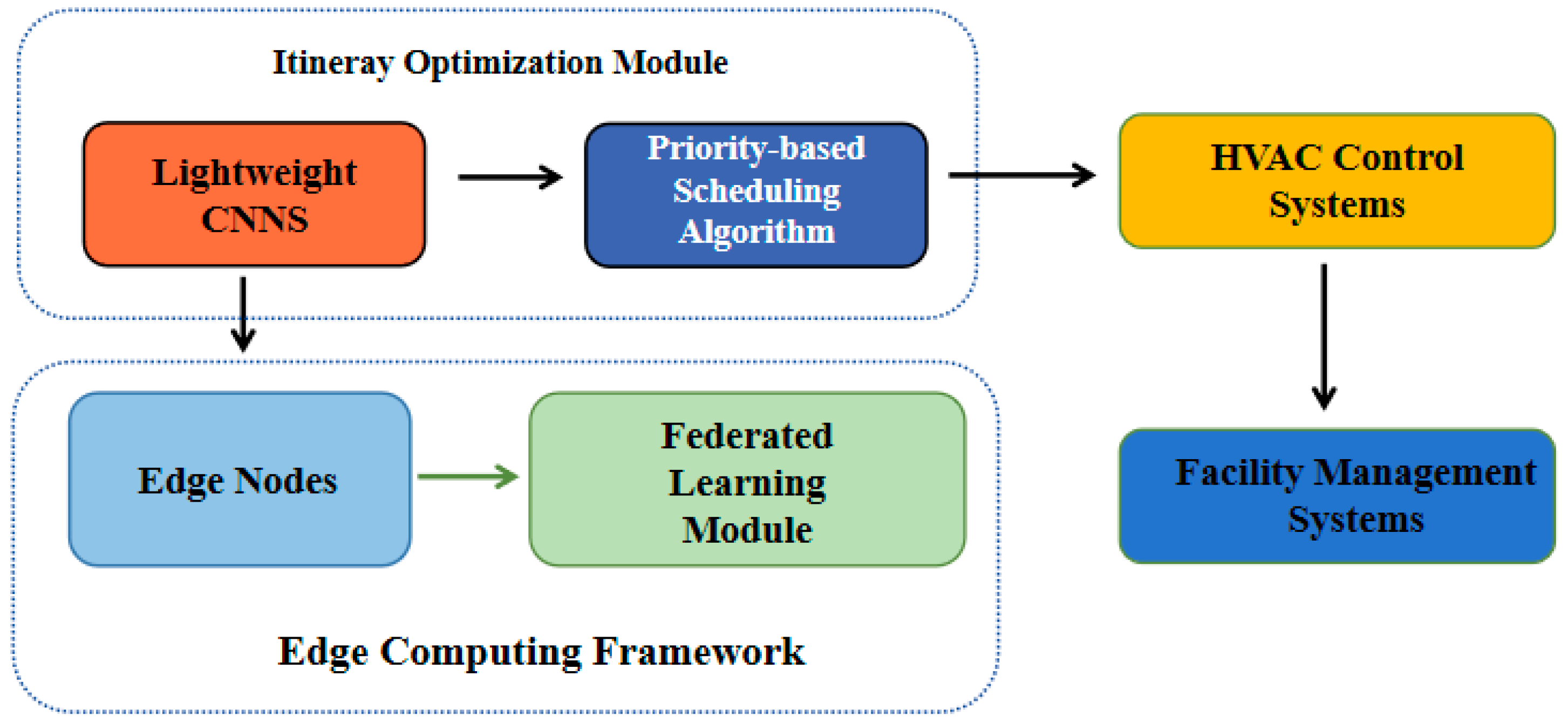 Itineray Optimization Module

Lightweight CNNS

Priority-based Scheduling Algorithm

HVAC Control Systems

Edge Nodes

Federated Learning Module

Facility Management Systems

Edge Computing Framework